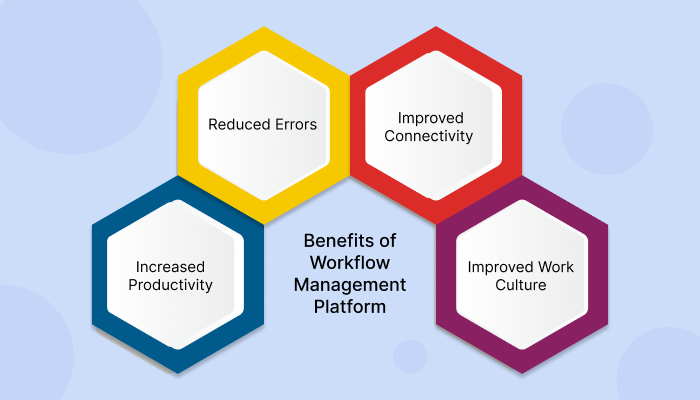 Reduced Errors

Improved Connectivity

Increased Productivity

Benefits of Workflow Management Platform

Improved Work Culture